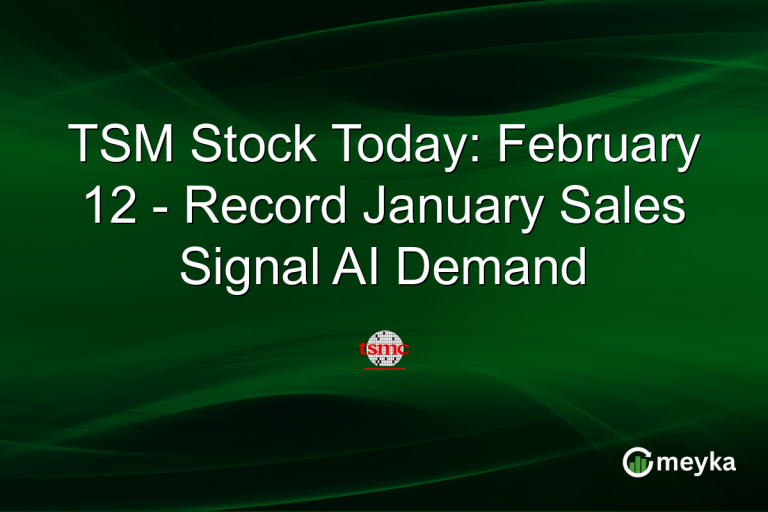 TSM Stock Today: February 12 - Record January Sales Signal AI Demand

tsmc

meyka